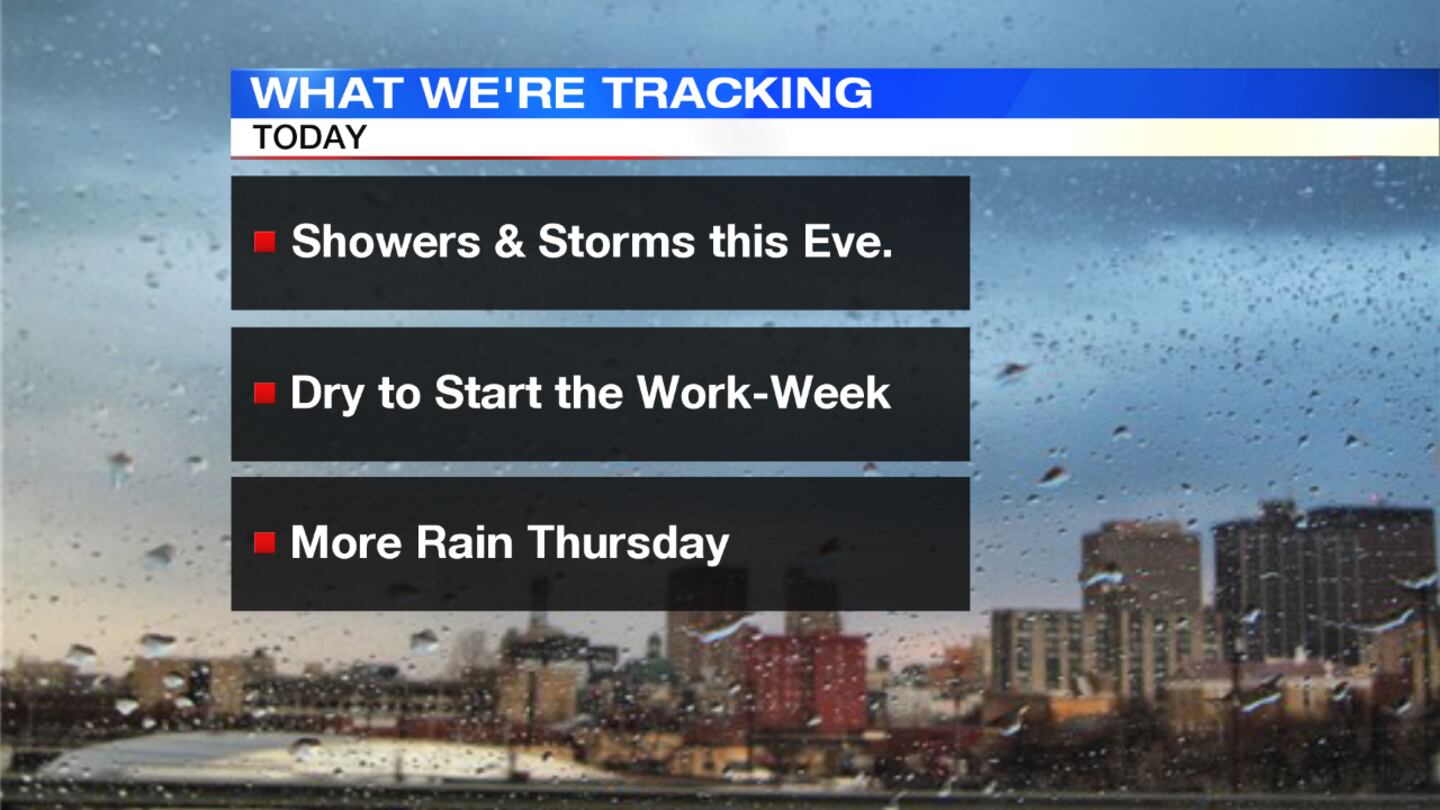 WHAT WE'RE TRACKING
TODAY

Showers & Storms this Eve.

Dry to Start the Work-Week

More Rain Thursday